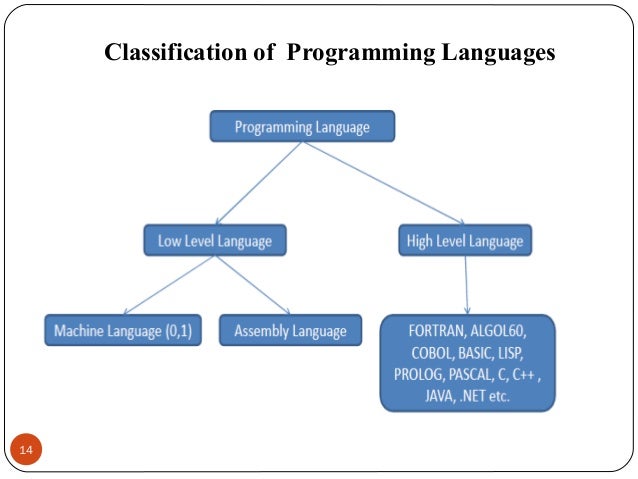 Classification of Programming Languages

Programming Language

Low Level Language

High Level Language

Machine Language (0,1)

Assembly Language

FORTRAN, ALGOL60, COBOL, BASIC, LISP, PROLOG, PASCAL, C, C++ , JAVA, .NET etc.

14